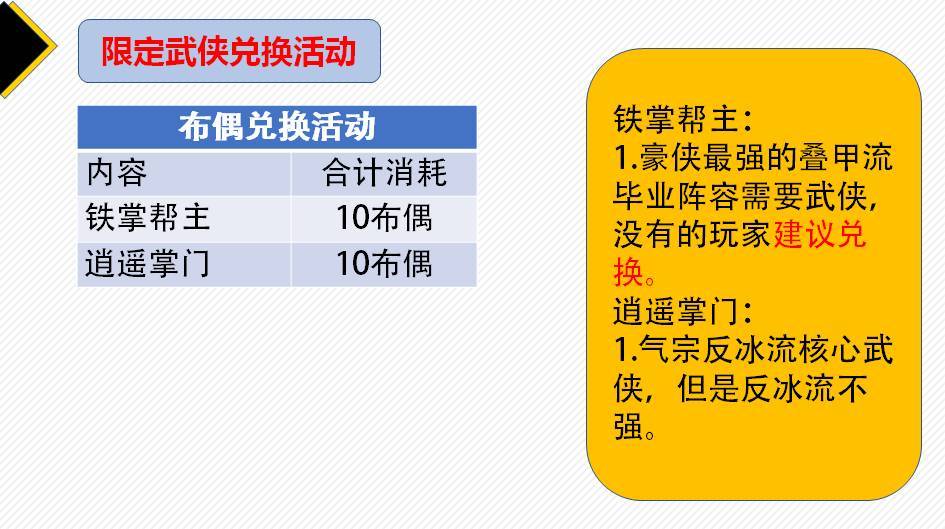 限定武侠兑换活动

| 布偶兑换活动 | |
|---|---|
| 内容 | 合计消耗 |
| 铁掌帮主 | 10布偶 |
| 逍遥掌门 | 10布偶 |

铁掌帮主：
1.豪侠最强的叠甲流毕业阵容需要武侠，没有的玩家建议兑换。
逍遥掌门：
1.气宗反冰流核心武侠，但是反冰流不强。